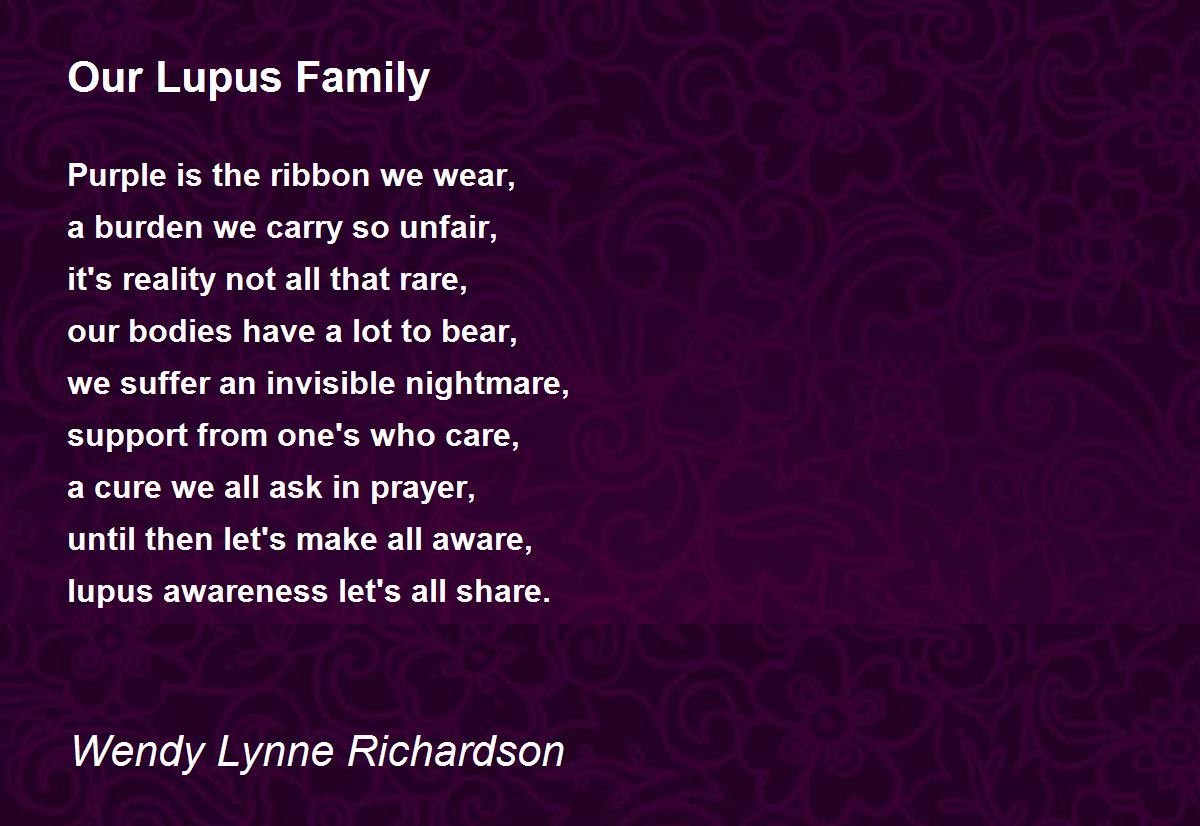 Our Lupus Family

Purple is the ribbon we wear,
a burden we carry so unfair,
it's reality not all that rare,
our bodies have a lot to bear,
we suffer an invisible nightmare,
support from one's who care,
a cure we all ask in prayer,
until then let's make all aware,
lupus awareness let's all share.

Wendy Lynne Richardson